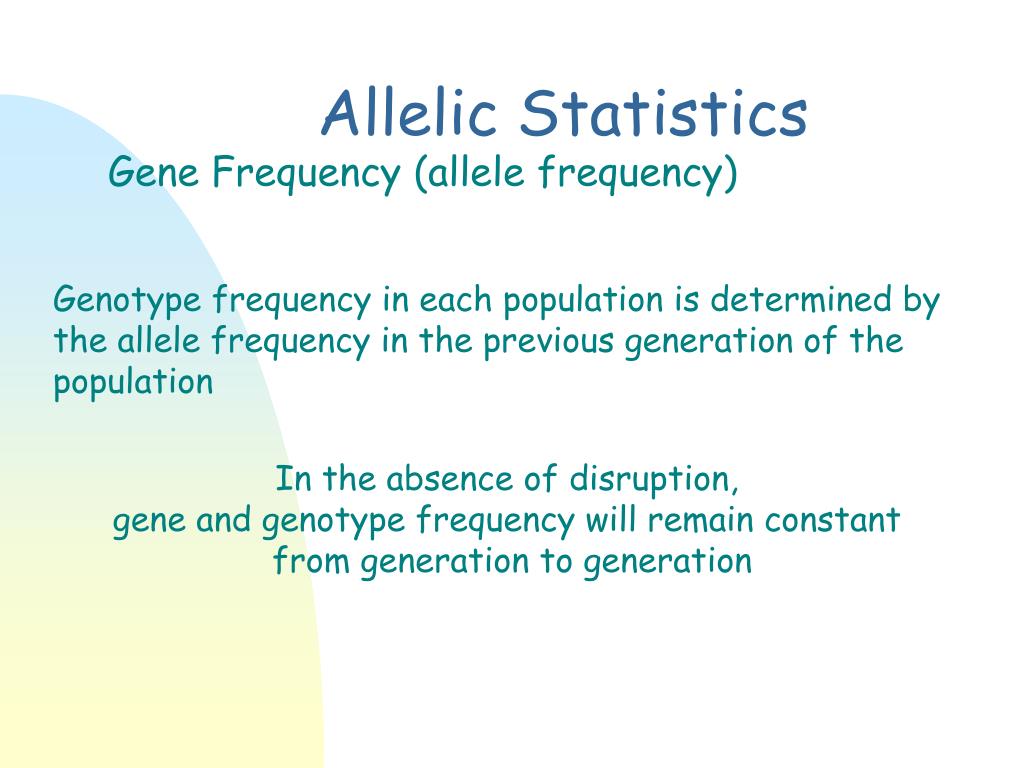 Allelic Statistics

Gene Frequency (allele frequency)

Genotype frequency in each population is determined by the allele frequency in the previous generation of the population

In the absence of disruption,
gene and genotype frequency will remain constant from generation to generation